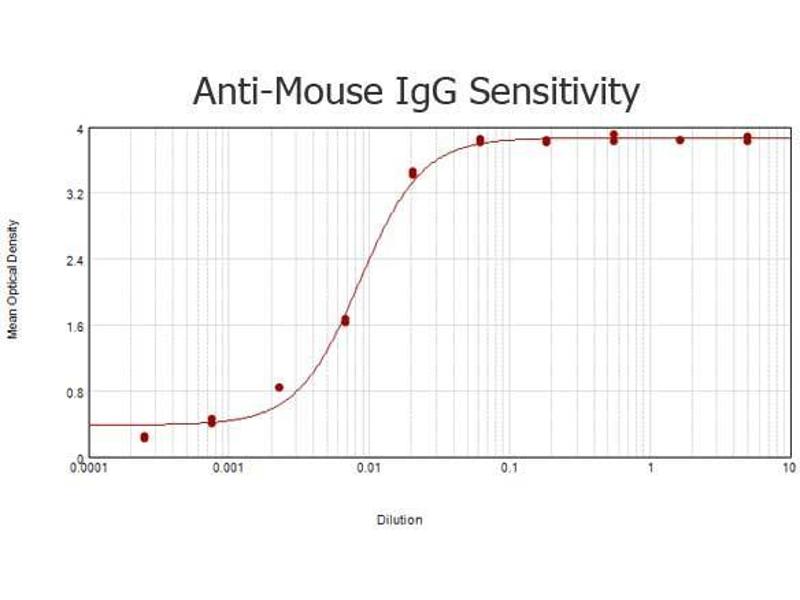 Anti-Mouse IgG Sensitivity

Mean Optical Density

4
3.2
2.4
1.6
0.8
0

0.0001
0.001
0.01
0.1
1
10

Dilution